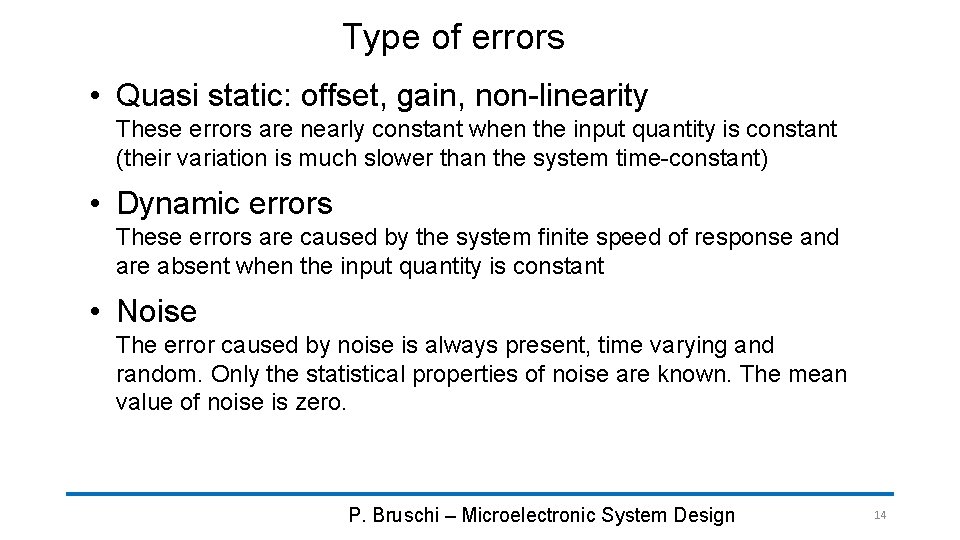 Type of errors

• Quasi static: offset, gain, non-linearity

These errors are nearly constant when the input quantity is constant (their variation is much slower than the system time-constant)

• Dynamic errors

These errors are caused by the system finite speed of response and are absent when the input quantity is constant

• Noise

The error caused by noise is always present, time varying and random. Only the statistical properties of noise are known. The mean value of noise is zero.

P. Bruschi – Microelectronic System Design

14